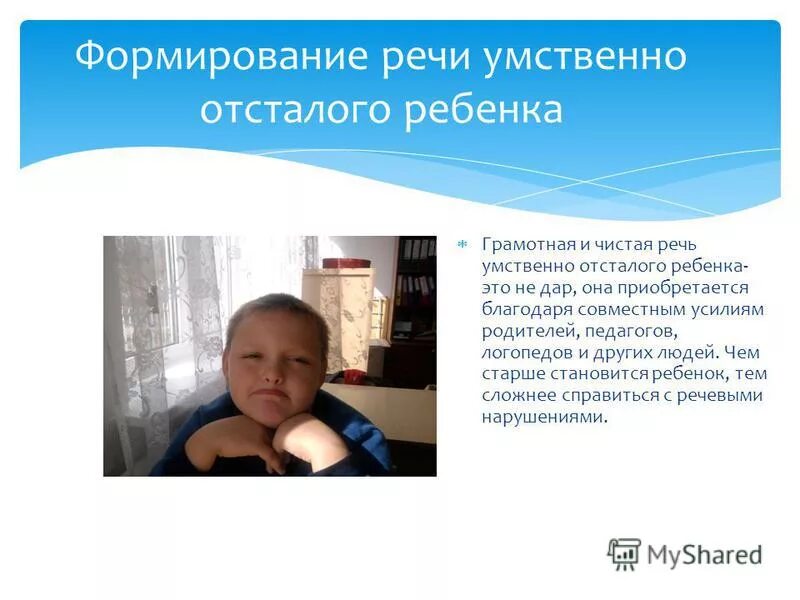 Формирование речи умственно отсталого ребенка

Грамотная и чистая речь умственно отсталого ребенка- это не дар, она приобретается благодаря совместным усилиям родителей, педагогов, логопедов и других людей. Чем старше становится ребенок, тем сложнее справиться с речевыми нарушениями.

MyShared